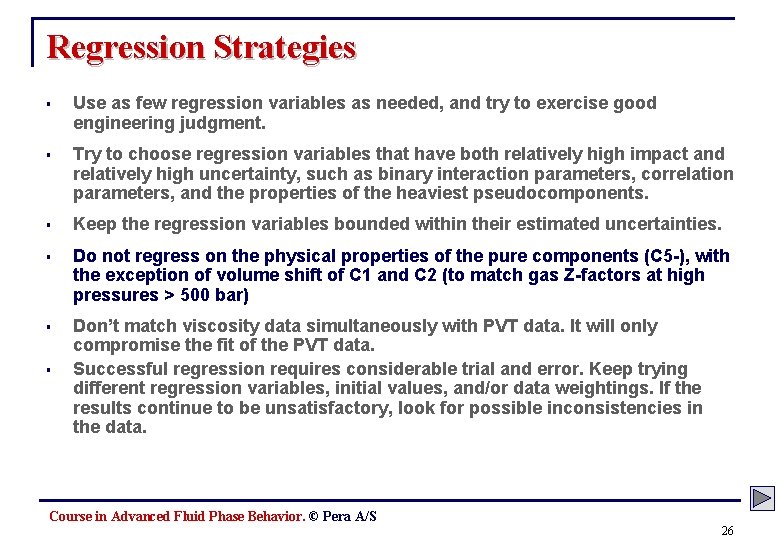 Regression Strategies

▪ Use as few regression variables as needed, and try to exercise good engineering judgment.

▪ Try to choose regression variables that have both relatively high impact and relatively high uncertainty, such as binary interaction parameters, correlation parameters, and the properties of the heaviest pseudocomponents.

▪ Keep the regression variables bounded within their estimated uncertainties.

▪ Do not regress on the physical properties of the pure components (C5-), with the exception of volume shift of C1 and C2 (to match gas Z-factors at high pressures > 500 bar)

▪ Don't match viscosity data simultaneously with PVT data. It will only compromise the fit of the PVT data.

▪ Successful regression requires considerable trial and error. Keep trying different regression variables, initial values, and/or data weightings. If the results continue to be unsatisfactory, look for possible inconsistencies in the data.

Course in Advanced Fluid Phase Behavior. © Pera A/S

26